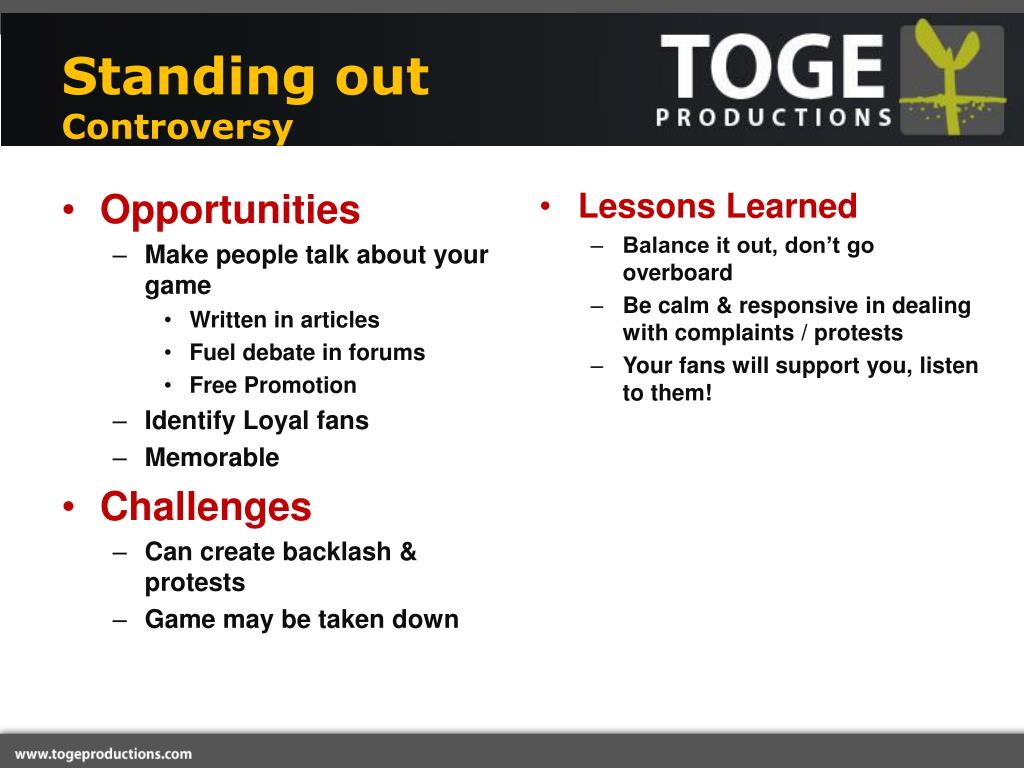 Standing out
Controversy

TOGE
PRODUCTIONS

• Opportunities
– Make people talk about your game
• Written in articles
• Fuel debate in forums
• Free Promotion
– Identify Loyal fans
– Memorable
• Challenges
– Can create backlash & protests
– Game may be taken down

• Lessons Learned
– Balance it out, don't go overboard
– Be calm & responsive in dealing with complaints / protests
– Your fans will support you, listen to them!

www.togeproductions.com